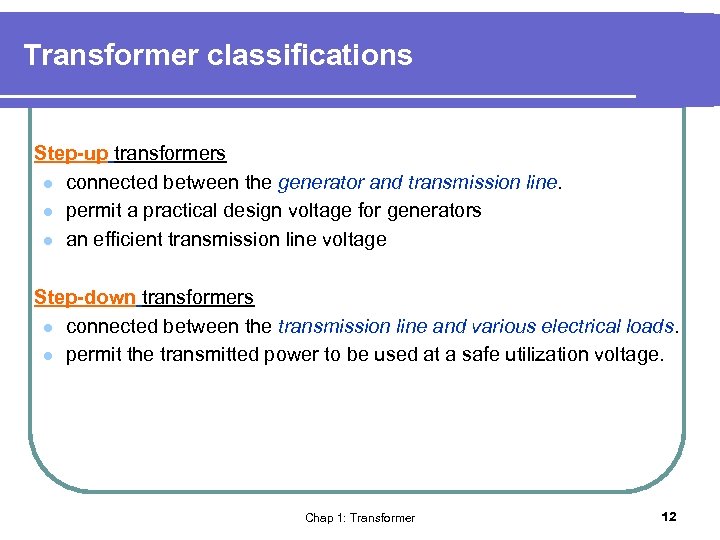 Transformer classifications

Step-up transformers
- connected between the generator and transmission line.
- permit a practical design voltage for generators
- an efficient transmission line voltage

Step-down transformers
- connected between the transmission line and various electrical loads.
- permit the transmitted power to be used at a safe utilization voltage.

Chap 1: Transformer

12